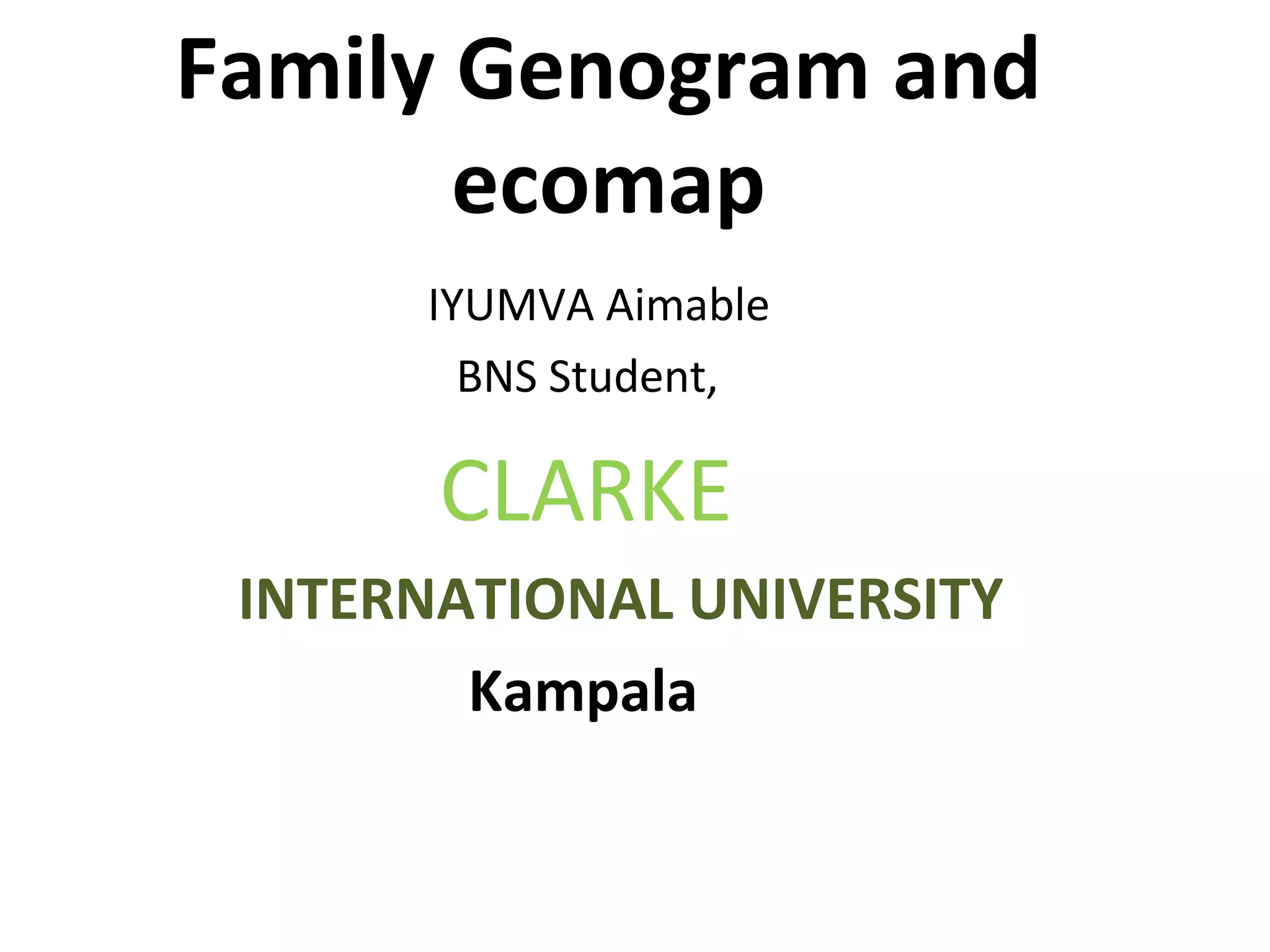 Family Genogram and ecomap

IYUMVA Aimable

BNS Student,

CLARKE

INTERNATIONAL UNIVERSITY

Kampala